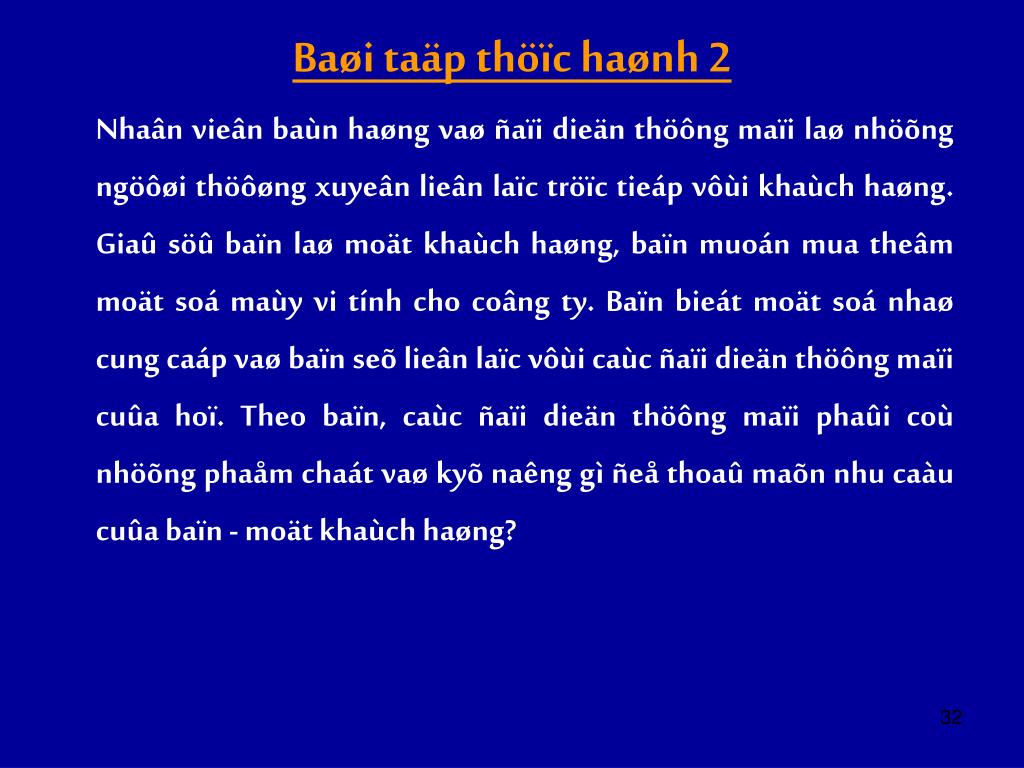 Baøi taäp thöïc haønh 2

Nhaân vieân baùn haøng vaø ñaïi dieän thöông maïi laø nhöõng ngöôøi thöôøng xuyeân lieân laïc tröïc tieáp vôùi khaùch haøng. Giaû söû baïn laø moät khaùch haøng, baïn muoán mua theâm moät soá maùy vi tính cho coâng ty. Baïn bieát moät soá nhaø cung caáp vaø baïn seõ lieân laïc vôùi caùc ñaïi dieän thöông maïi cuûa hoï. Theo baïn, caùc ñaïi dieän thöông maïi phaûi coù nhöõng phaåm chaát vaø kyõ naêng gì ñeå thoaû maõn nhu caàu cuûa baïn - moät khaùch haøng?

32